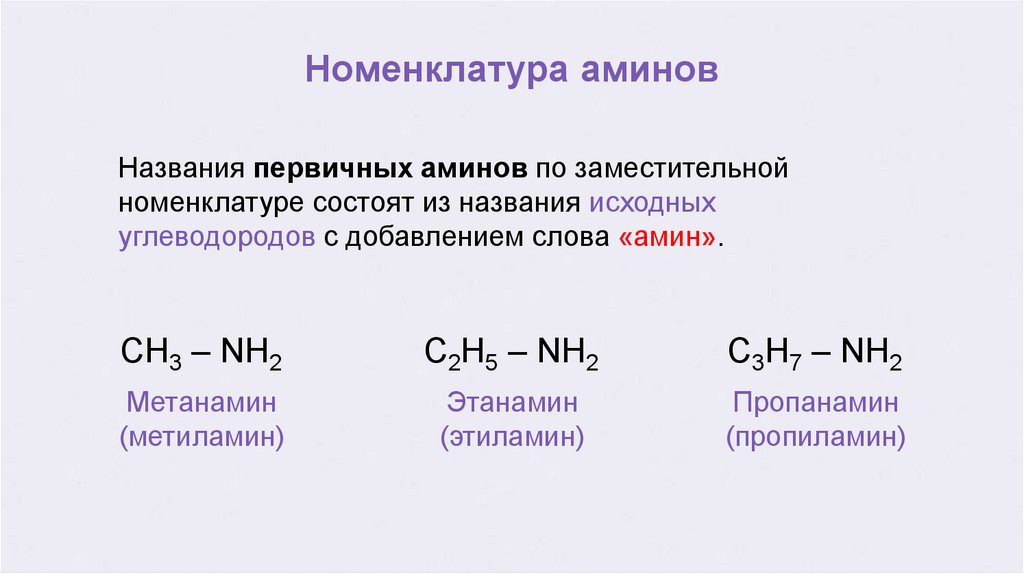 Номенклатура аминов

Названия первичных аминов по заместительной номенклатуре состоят из названия исходных углеводородов с добавлением слова «амин».

$CH_3 – NH_2$
Метанамин
(метиламин)

$C_2H_5 – NH_2$
Этанамин
(этиламин)

$C_3H_7 – NH_2$
Пропанамин
(пропиламин)